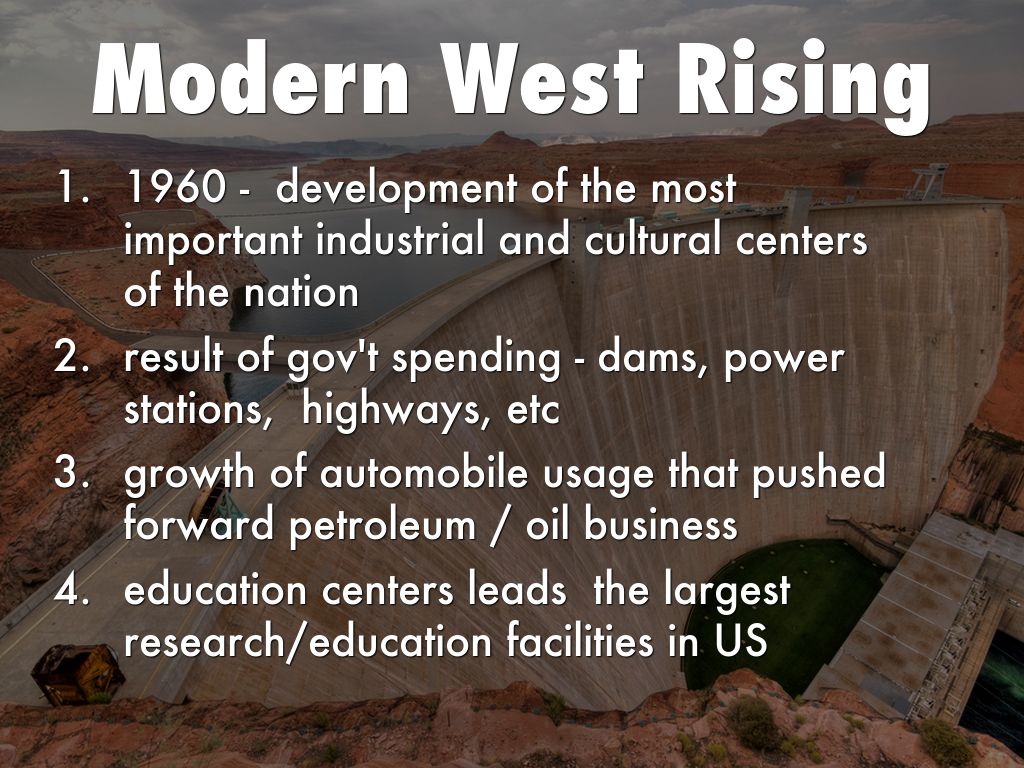 Modern West Rising

1. 1960 - development of the most important industrial and cultural centers of the nation
2. result of gov't spending - dams, power stations, highways, etc
3. growth of automobile usage that pushed forward petroleum / oil business
4. education centers leads the largest research/education facilities in US